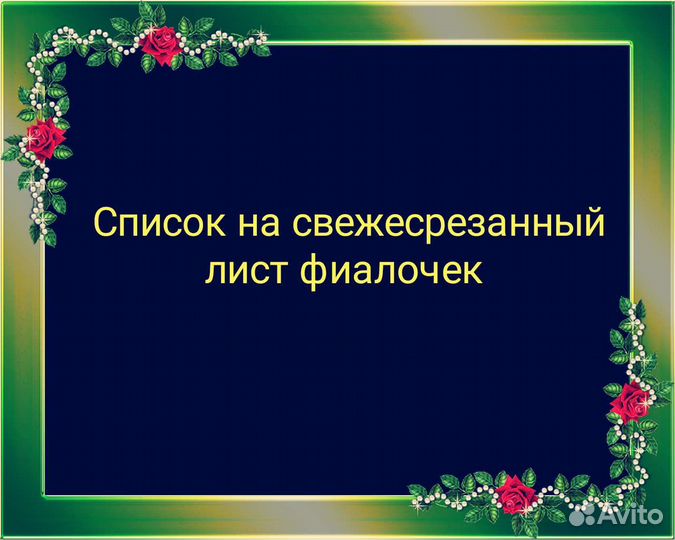 Список на свежесрезанный лист фиалочек

Avito